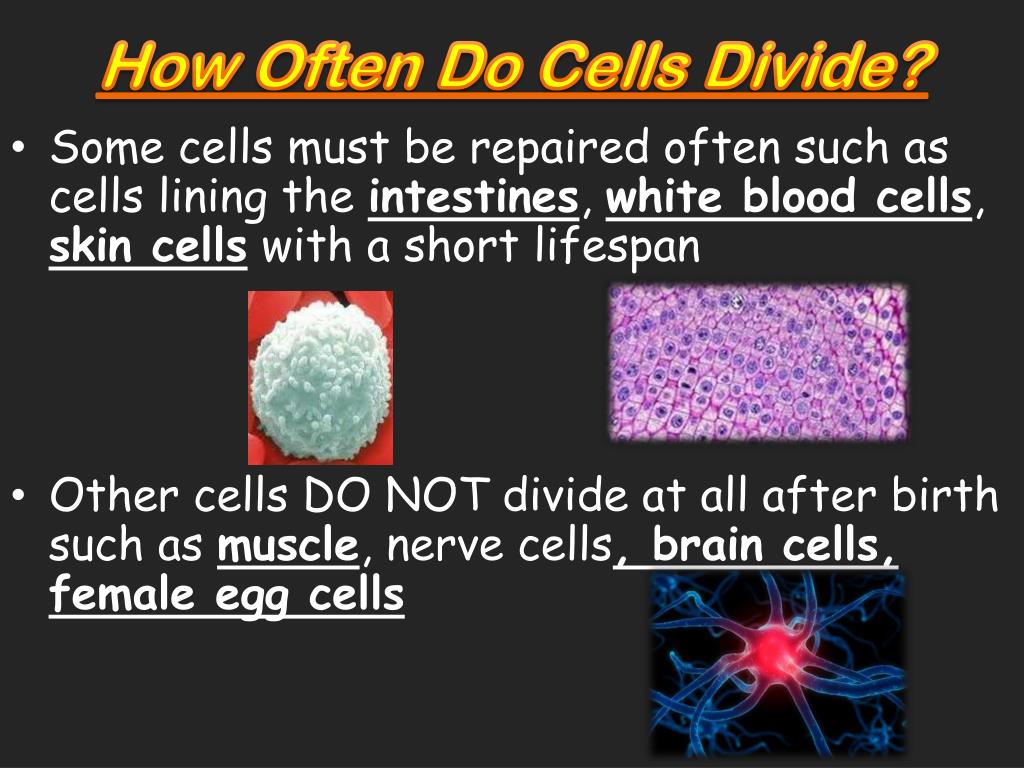 How Often Do Cells Divide?

• Some cells must be repaired often such as cells lining the intestines, white blood cells, skin cells with a short lifespan

• Other cells DO NOT divide at all after birth such as muscle, nerve cells, brain cells, female egg cells